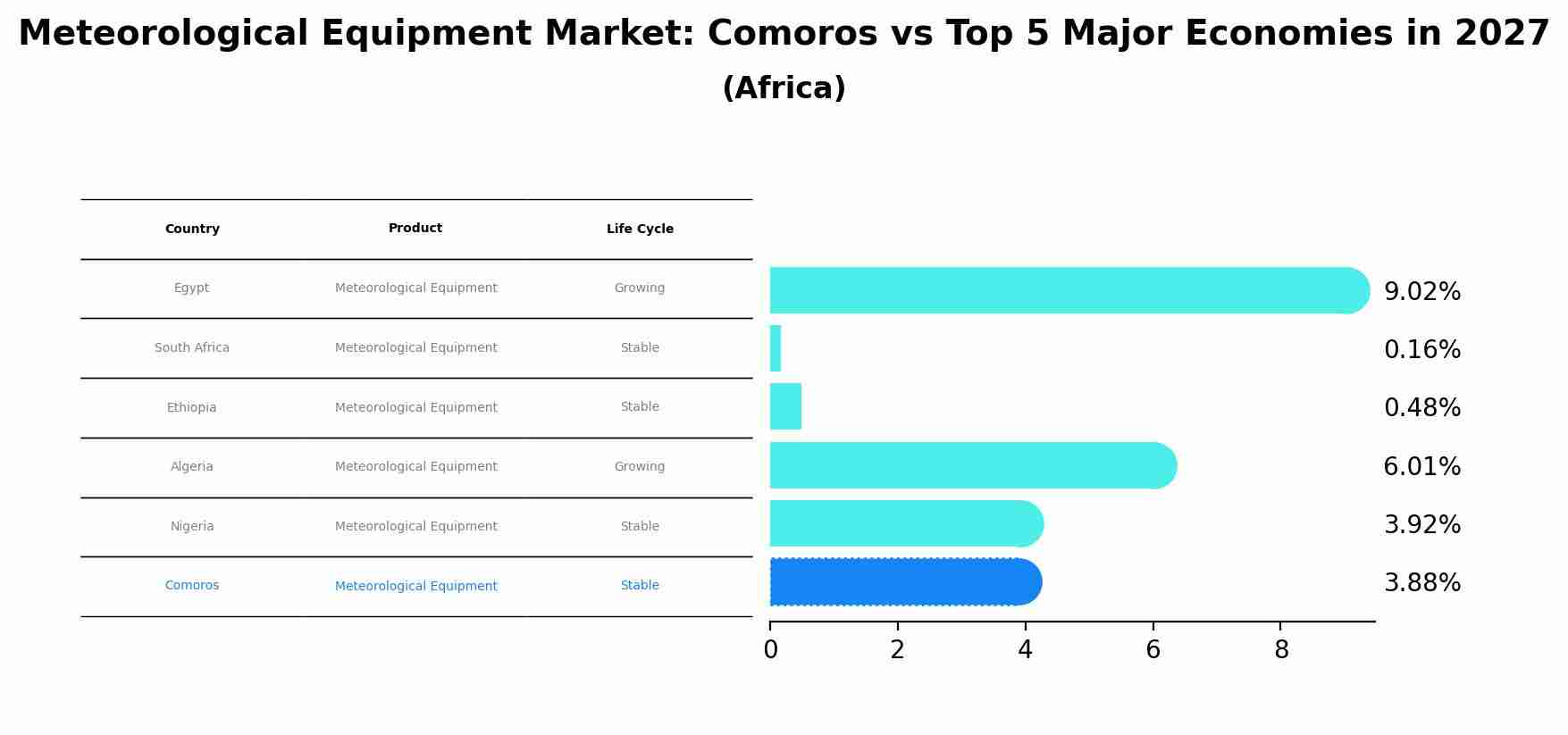 Meteorological Equipment Market: Comoros vs Top 5 Major Economies in 2027
(Africa)

| Country | Product | Life Cycle |
|---|---|---|
| Egypt | Meteorological Equipment | Growing |
| South Africa | Meteorological Equipment | Stable |
| Ethiopia | Meteorological Equipment | Stable |
| Algeria | Meteorological Equipment | Growing |
| Nigeria | Meteorological Equipment | Stable |
| Comoros | Meteorological Equipment | Stable |

9.02%
0.16%
0.48%
6.01%
3.92%
3.88%

0 2 4 6 8